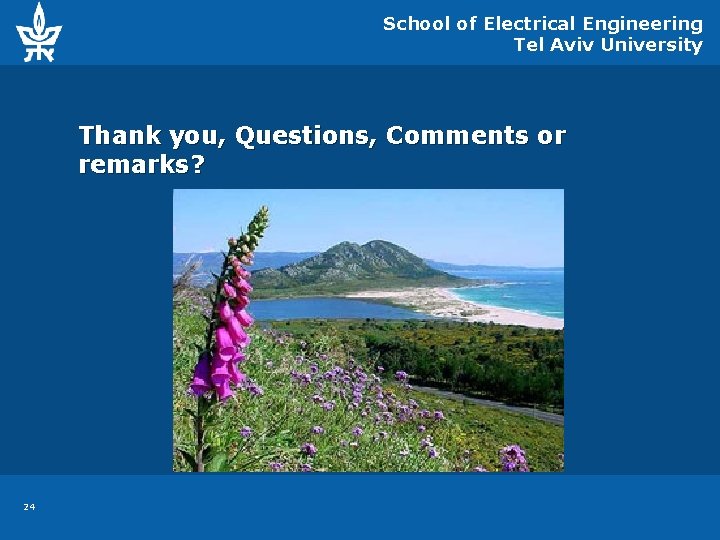 School of Electrical Engineering
Tel Aviv University

Thank you, Questions, Comments or remarks?

24